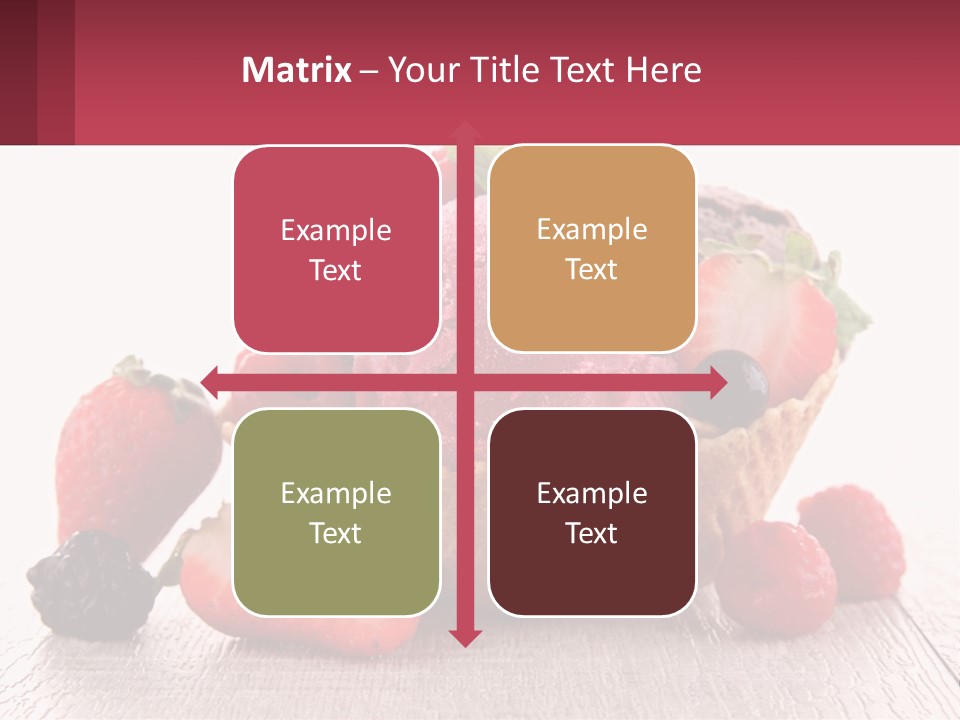 Matrix – Your Title Text Here

Example Text

Example Text

Example Text

Example Text